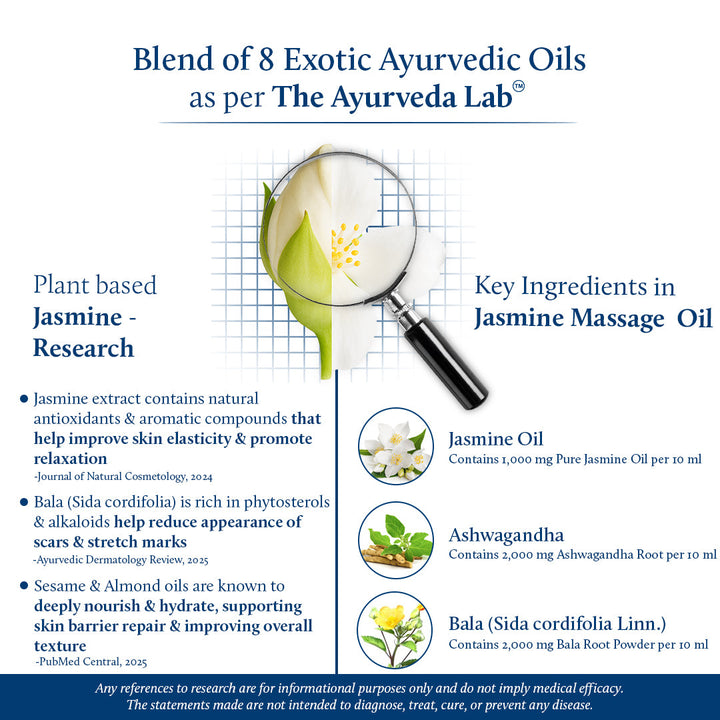 Blend of 8 Exotic Ayurvedic Oils as per The Ayurveda Lab™

Plant based Jasmine - Research

● Jasmine extract contains natural antioxidants & aromatic compounds that help improve skin elasticity & promote relaxation
-Journal of Natural Cosmetology, 2024

● Bala (Sida cordifolia) is rich in phytosterols & alkaloids help reduce appearance of scars & stretch marks
-Ayurvedic Dermatology Review, 2025

● Sesame & Almond oils are known to deeply nourish & hydrate, supporting skin barrier repair & improving overall texture
-PubMed Central, 2025

Key Ingredients in Jasmine Massage Oil

Jasmine Oil
Contains 1,000 mg Pure Jasmine Oil per 10 ml

Ashwagandha
Contains 2,000 mg Ashwagandha Root per 10 ml

Bala (Sida cordifolia Linn.)
Contains 2,000 mg Bala Root Powder per 10 ml

Any references to research are for informational purposes only and do not imply medical efficacy. The statements made are not intended to diagnose, treat, cure, or prevent any disease.